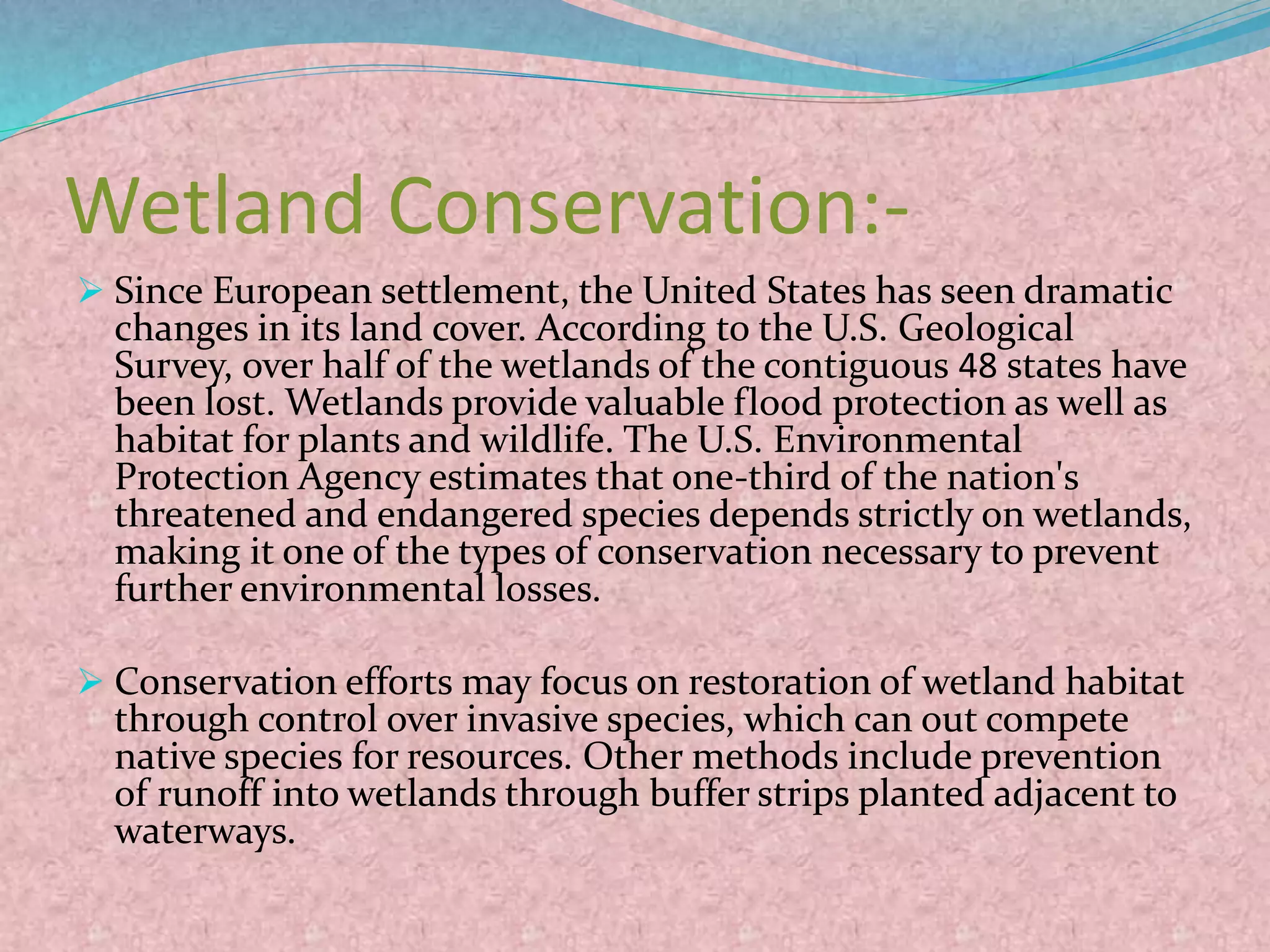 Wetland Conservation:-

➢ Since European settlement, the United States has seen dramatic changes in its land cover. According to the U.S. Geological Survey, over half of the wetlands of the contiguous 48 states have been lost. Wetlands provide valuable flood protection as well as habitat for plants and wildlife. The U.S. Environmental Protection Agency estimates that one-third of the nation's threatened and endangered species depends strictly on wetlands, making it one of the types of conservation necessary to prevent further environmental losses.

➢ Conservation efforts may focus on restoration of wetland habitat through control over invasive species, which can out compete native species for resources. Other methods include prevention of runoff into wetlands through buffer strips planted adjacent to waterways.